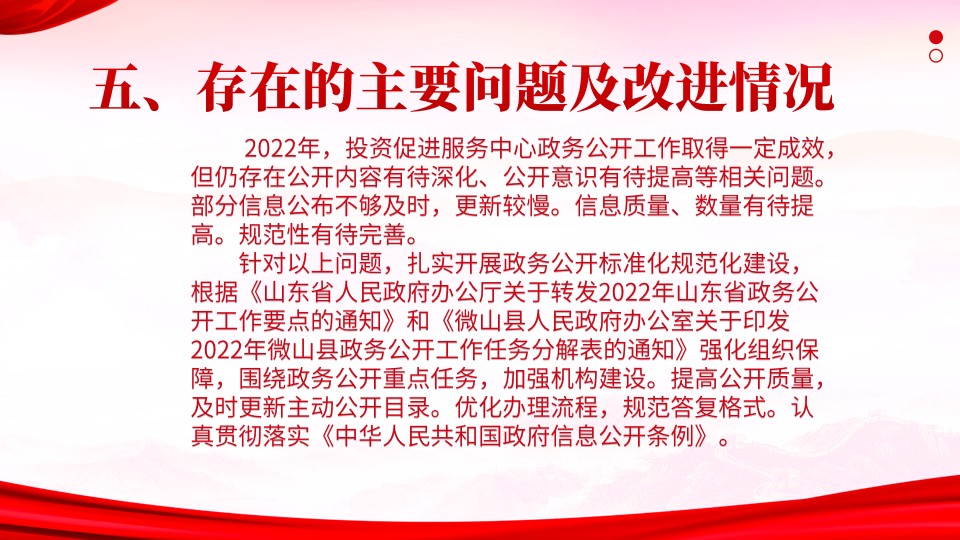 五、存在的主要问题及改进情况

2022年，投资促进服务中心政务公开工作取得一定成效，但仍存在公开内容有待深化、公开意识有待提高等相关问题。部分信息公布不够及时，更新较慢。信息质量、数量有待提高。规范性有待完善。

针对以上问题，扎实开展政务公开标准化规范化建设，根据《山东省人民政府办公厅关于转发2022年山东省政务公开工作要点的通知》和《微山县人民政府办公室关于印发2022年微山县政务公开工作任务分解表的通知》强化组织保障，围绕政务公开重点任务，加强机构建设。提高公开质量，及时更新主动公开目录。优化办理流程，规范答复格式。认真贯彻落实《中华人民共和国政府信息公开条例》。